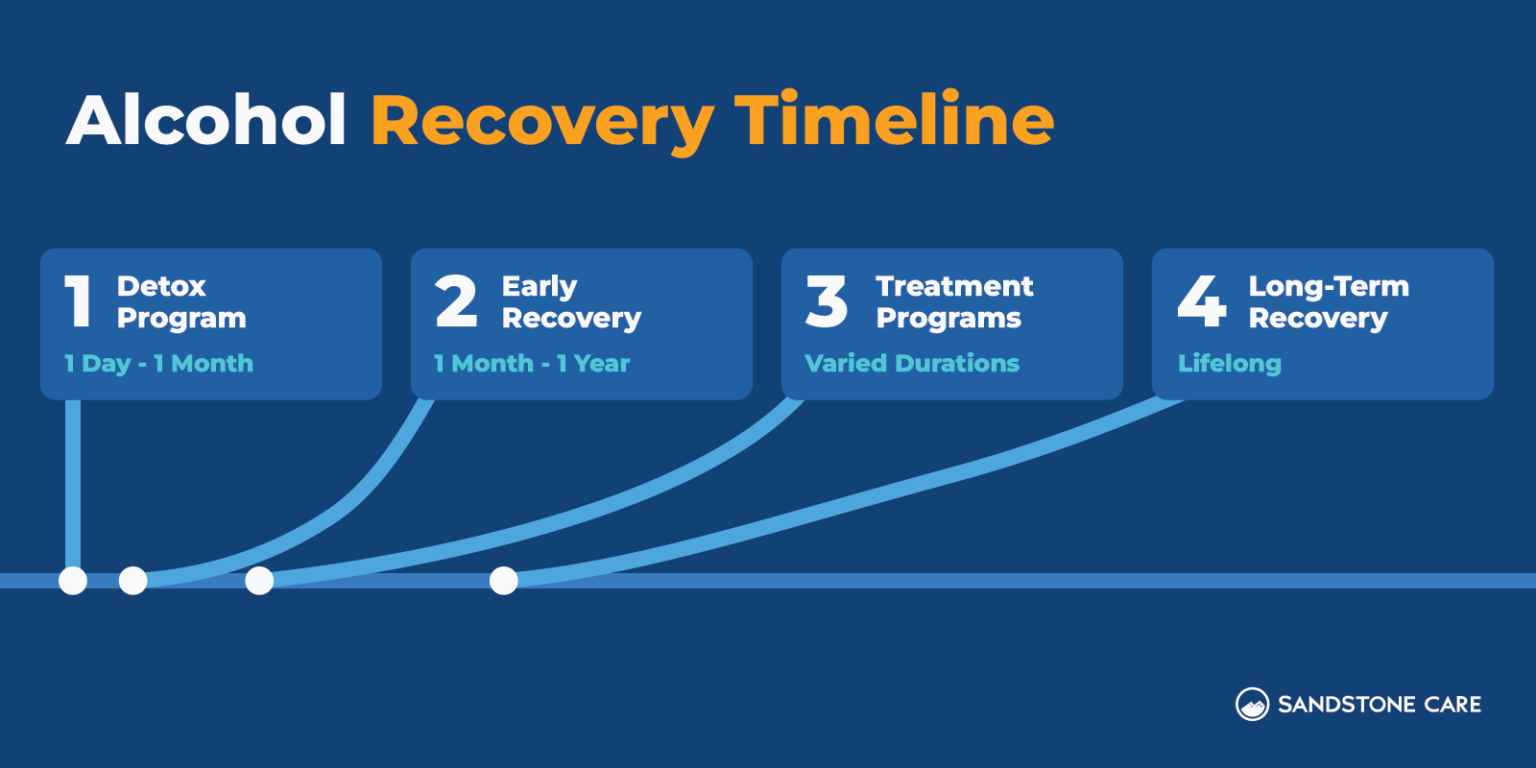 Alcohol Recovery Timeline

1 Detox Program
1 Day - 1 Month

2 Early Recovery
1 Month - 1 Year

3 Treatment Programs
Varied Durations

4 Long-Term Recovery
Lifelong

SANDSTONE CARE